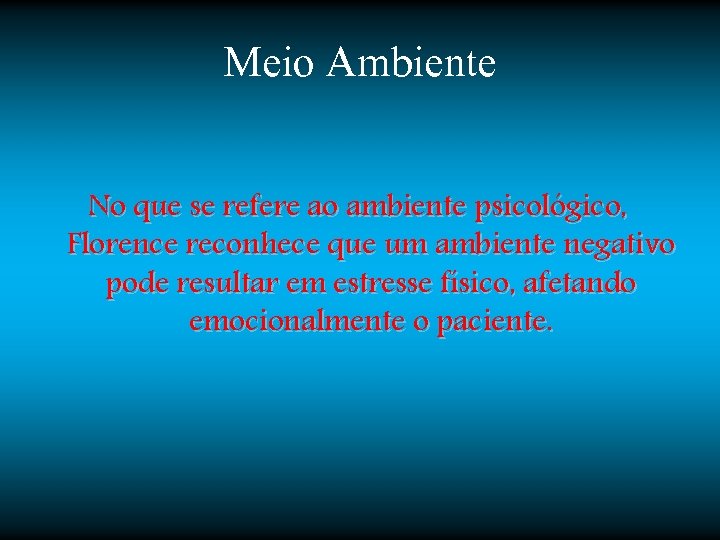 Meio Ambiente

No que se refere ao ambiente psicológico, Florence reconhece que um ambiente negativo pode resultar em estresse físico, afetando emocionalmente o paciente.